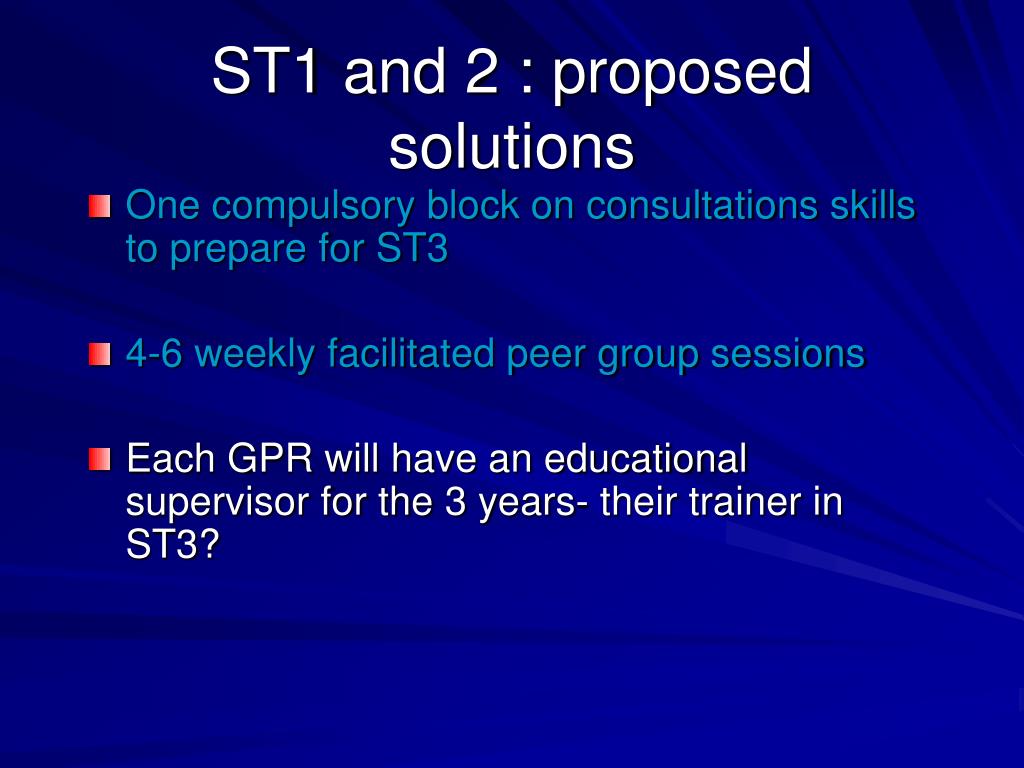 ST1 and 2 : proposed solutions

One compulsory block on consultations skills to prepare for ST3

4-6 weekly facilitated peer group sessions

Each GPR will have an educational supervisor for the 3 years- their trainer in ST3?